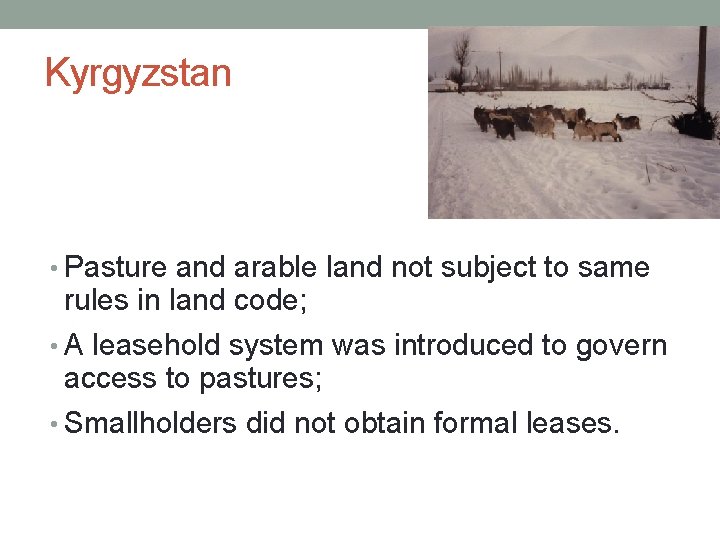 Kyrgyzstan

• Pasture and arable land not subject to same rules in land code;
• A leasehold system was introduced to govern access to pastures;
• Smallholders did not obtain formal leases.